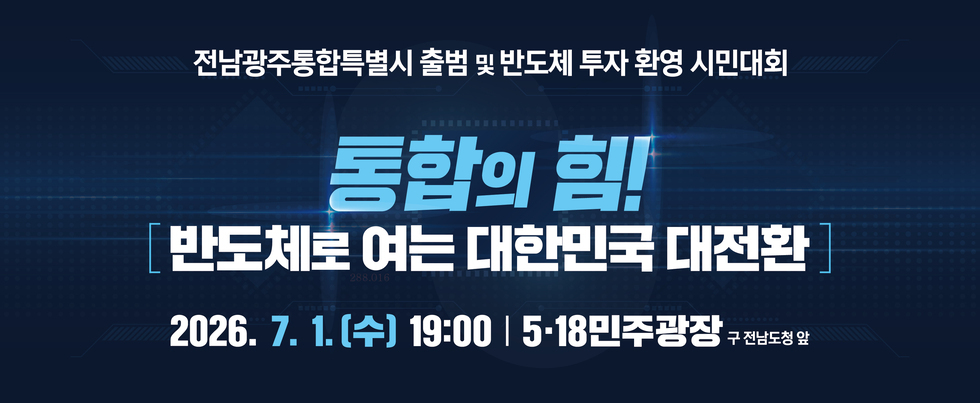 전남광주통합특별시 출범 및 반도체 투자 환영 시민대회

통합의 힘!

[ 반도체로 여는 대한민국 대전환 ]

2026. 7. 1. (수) 19:00 | 5·18민주광장 구 전남도청 앞